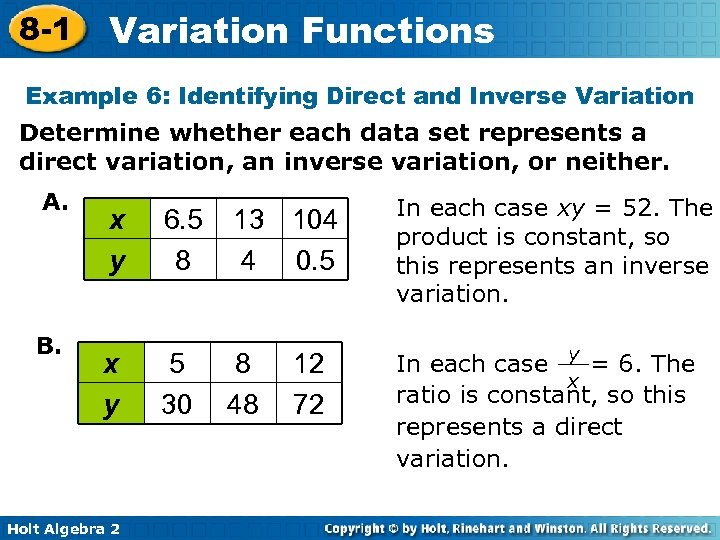 8-1 Variation Functions

Example 6: Identifying Direct and Inverse Variation

Determine whether each data set represents a direct variation, an inverse variation, or neither.

A.

| x | 6.5 | 13 | 104 |
|---|---|---|---|
| y | 8 | 4 | 0.5 |

In each case $xy = 52$. The product is constant, so this represents an inverse variation.

B.

| x | 5 | 8 | 12 |
|---|---|---|---|
| y | 30 | 48 | 72 |

In each case $\frac{y}{x} = 6$. The ratio is constant, so this represents a direct variation.

Holt Algebra 2

Copyright © by Holt, Rinehart and Winston. All Rights Reserved.